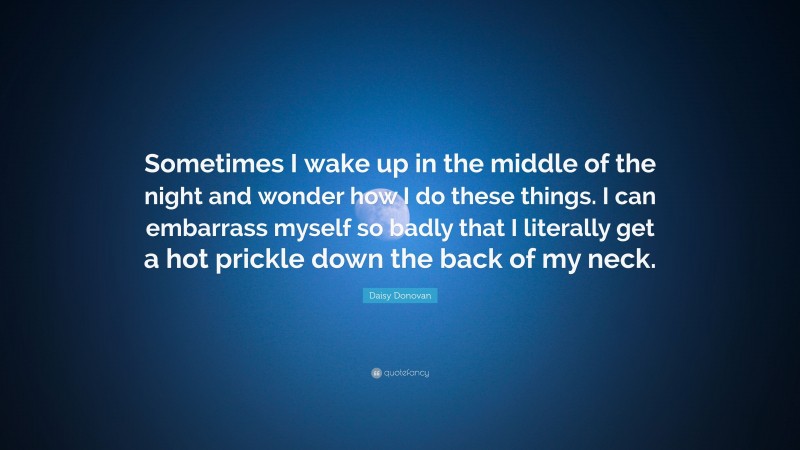 Sometimes I wake up in the middle of the night and wonder how I do these things. I can embarrass myself so badly that I literally get a hot prickle down the back of my neck.

Daisy Donovan

quotefancy